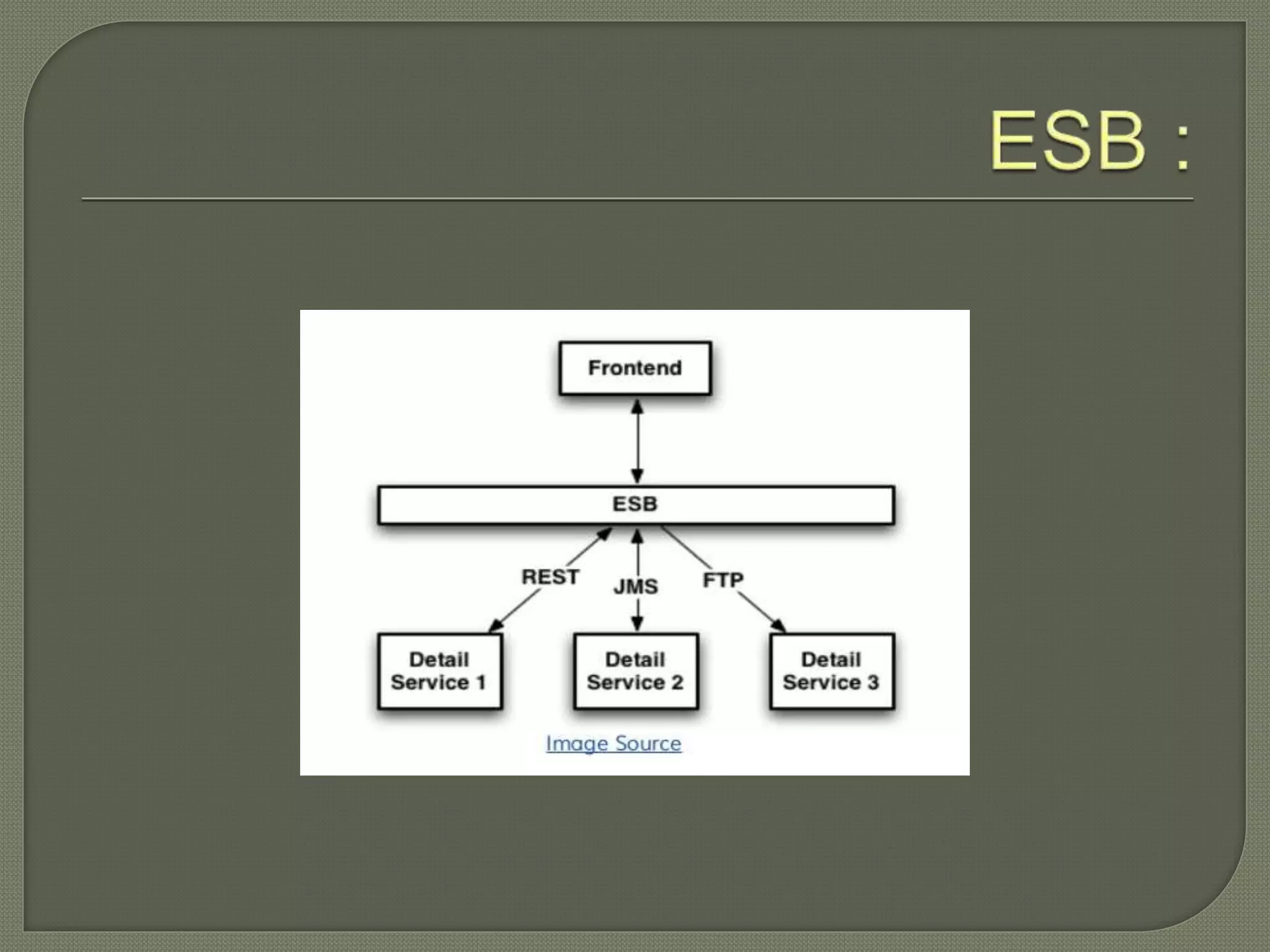 ESB :

Frontend

ESB

REST

JMS

FTP

Detail Service 1

Detail Service 2

Detail Service 3

Image Source